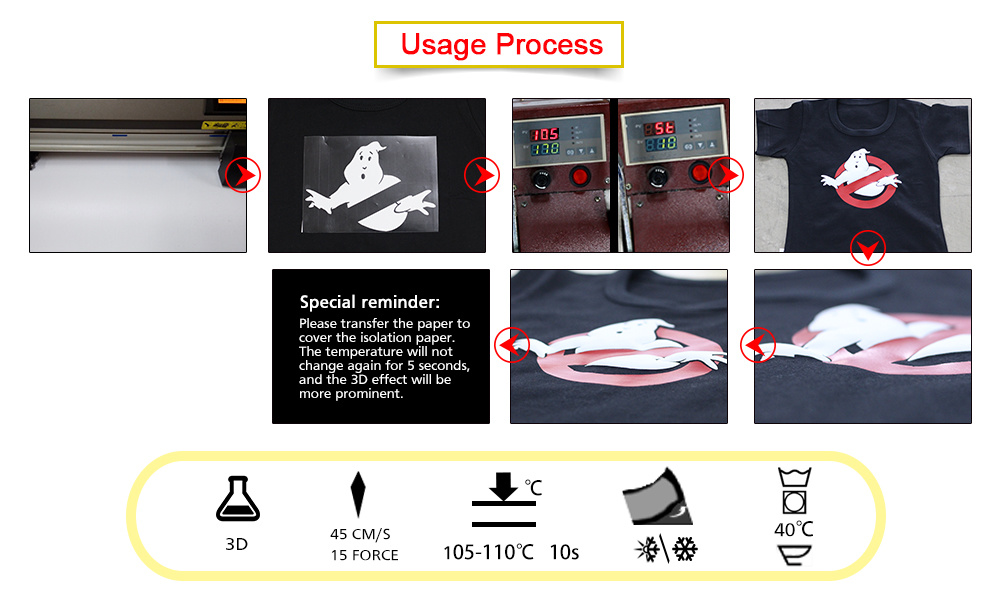 Usage Process

105
130

56
118

Special reminder:
Please transfer the paper to cover the isolation paper. The temperature will not change again for 5 seconds, and the 3D effect will be more prominent.

3D

45 CM/S
15 FORCE

℃
105-110℃ 10s

40℃